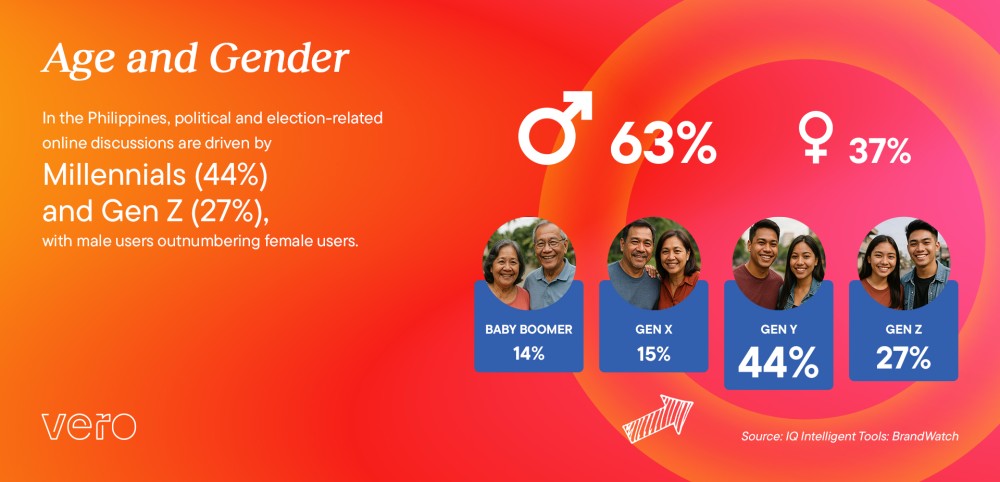 Age and Gender

In the Philippines, political and election-related online discussions are driven by Millennials (44%) and Gen Z (27%), with male users outnumbering female users.

♂ 63%

♀ 37%

BABY BOOMER
14%

GEN X
15%

GEN Y
44%

GEN Z
27%

vero

Source: IQ Intelligent Tools: BrandWatch